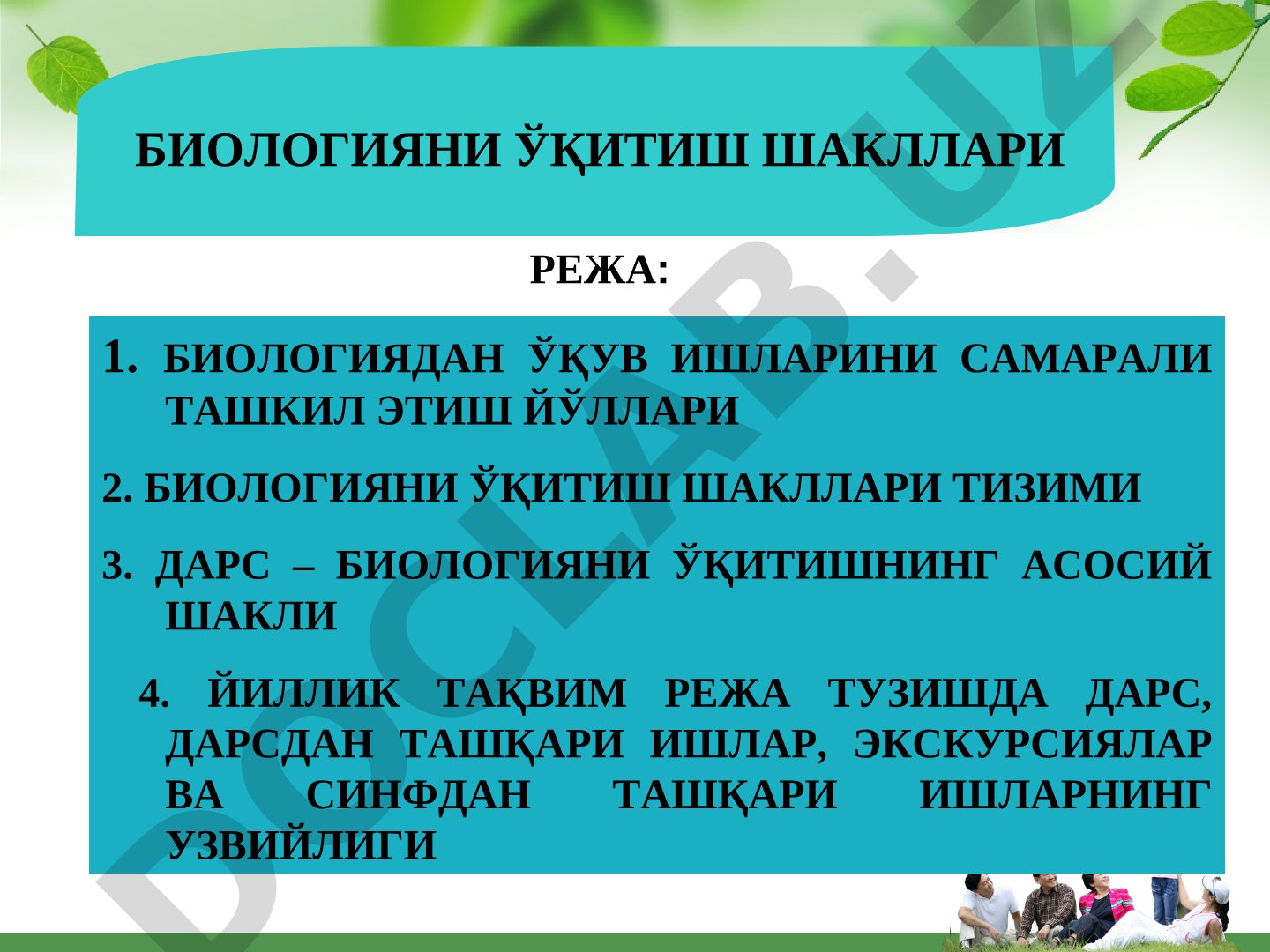 БИОЛОГИЯНИ ЎҚИТИШ ШАКЛЛАРИ

РЕЖА:

1. БИОЛОГИЯДАН ЎҚУВ ИШЛАРИНИ САМАРАЛИ ТАШКИЛ ЭТИШ ЙЎЛЛАРИ

2. БИОЛОГИЯНИ ЎҚИТИШ ШАКЛЛАРИ ТИЗИМИ

3. ДАРС – БИОЛОГИЯНИ ЎҚИТИШНИНГ АСОСИЙ ШАКЛИ

4. ЙИЛЛИК ТАҚВИМ РЕЖА ТУЗИШДА ДАРС, ДАРСДАН ТАШҚАРИ ИШЛАР, ЭКСКУРСИЯЛАР ВА СИНФДАН ТАШҚАРИ ИШЛАРНИНГ УЗВИЙЛИГИ

DOCLAB.UZ